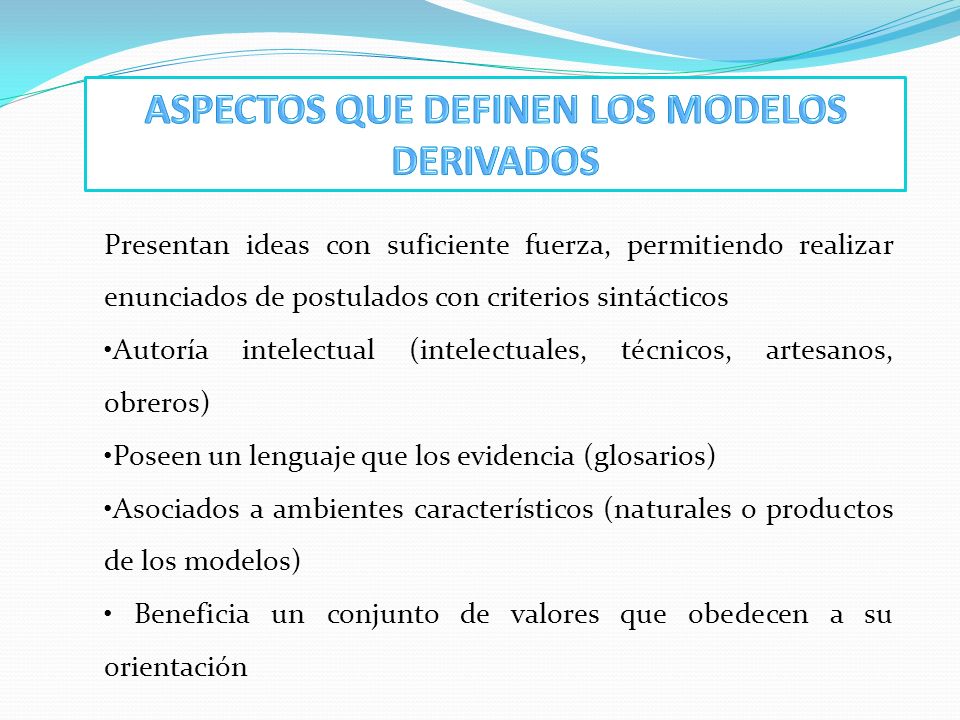 ASPECTOS QUE DEFINEN LOS MODELOS DERIVADOS

Presentan ideas con suficiente fuerza, permitiendo realizar enunciados de postulados con criterios sintácticos

•Autoría intelectual (intelectuales, técnicos, artesanos, obreros)

•Poseen un lenguaje que los evidencia (glosarios)

•Asociados a ambientes característicos (naturales o productos de los modelos)

• Beneficia un conjunto de valores que obedecen a su orientación